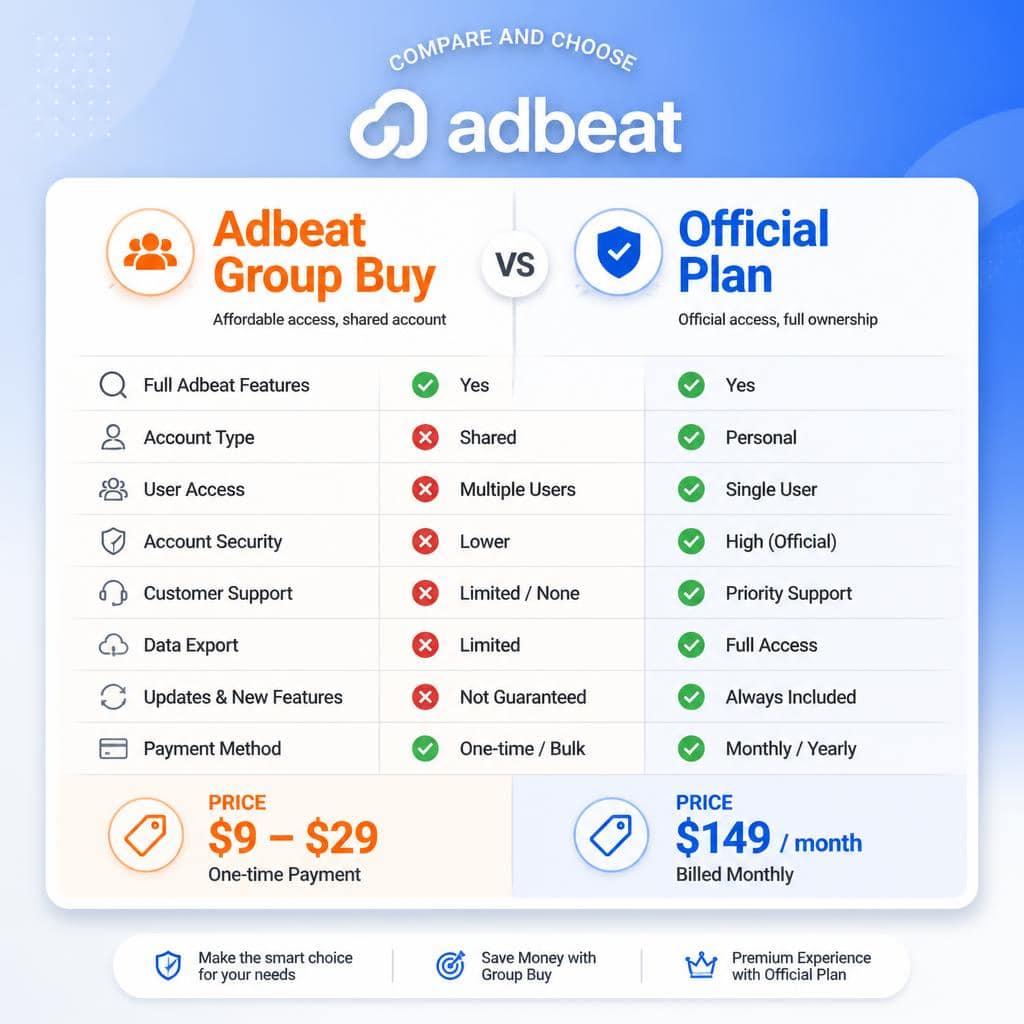 COMPARE AND CHOOSE

adbeat

Adbeat Group Buy
Affordable access, shared account

VS

Official Plan
Official access, full ownership

| | | |
|---|---|---|
| Full Adbeat Features | Yes | Yes |
| Account Type | Shared | Personal |
| User Access | Multiple Users | Single User |
| Account Security | Lower | High (Official) |
| Customer Support | Limited / None | Priority Support |
| Data Export | Limited | Full Access |
| Updates & New Features | Not Guaranteed | Always Included |
| Payment Method | One-time / Bulk | Monthly / Yearly |

PRICE
$9 – $29
One-time Payment

PRICE
$149 / month
Billed Monthly

Make the smart choice for your needs

Save Money with Group Buy

Premium Experience with Official Plan